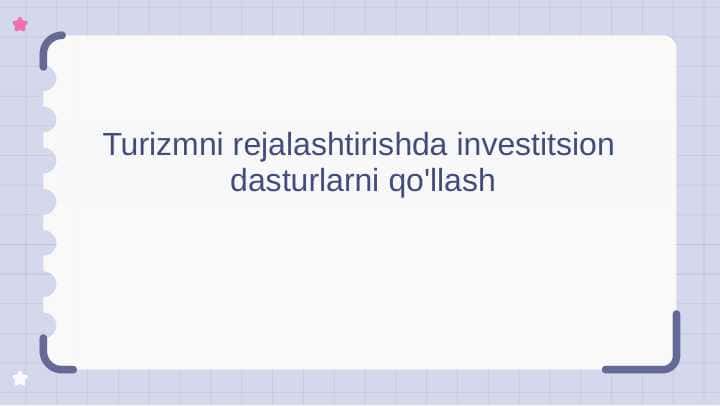 Turizmni rejalashtirishda investitsion dasturlarni qo'llash